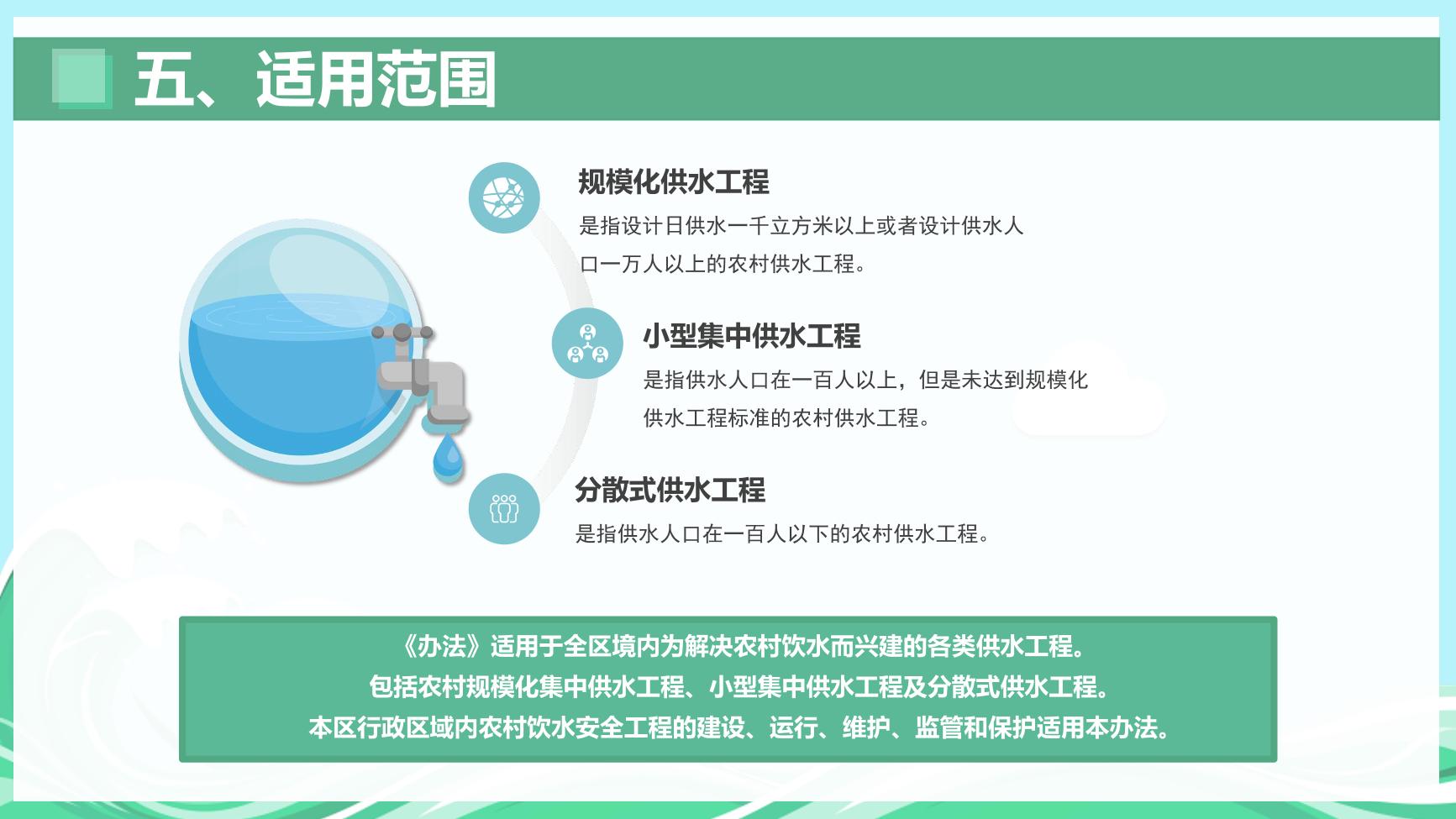 五、适用范围

规模化供水工程
是指设计日供水一千立方米以上或者设计供水人口一万人以上的农村供水工程。

小型集中供水工程
是指供水人口在一百人以上，但是未达到规模化供水工程标准的农村供水工程。

分散式供水工程
是指供水人口在一百人以下的农村供水工程。

《办法》适用于全区境内为解决农村饮水而兴建的各类供水工程。
包括农村规模化集中供水工程、小型集中供水工程及分散式供水工程。
本区行政区域内农村饮水安全工程的建设、运行、维护、监管和保护适用本办法。